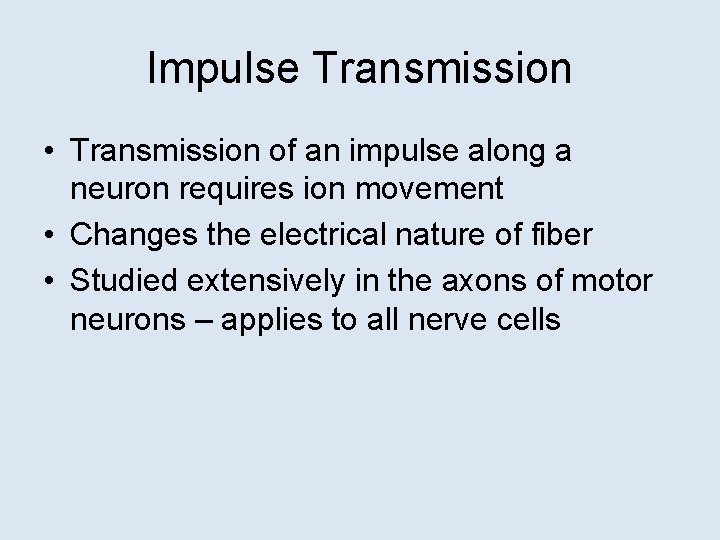 Impulse Transmission

• Transmission of an impulse along a neuron requires ion movement
• Changes the electrical nature of fiber
• Studied extensively in the axons of motor neurons – applies to all nerve cells